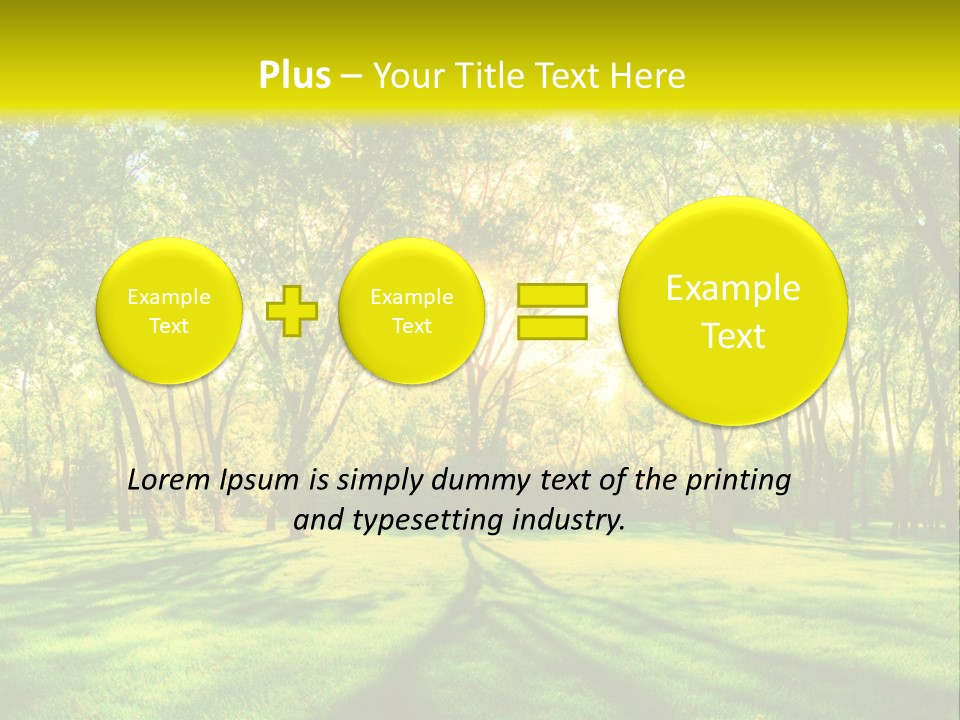 Plus – Your Title Text Here

Example Text

Example Text

Example Text

Lorem Ipsum is simply dummy text of the printing and typesetting industry.